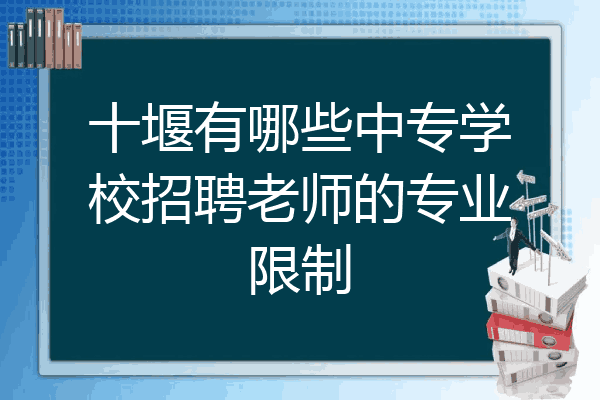 十堰有哪些中专学校招聘老师的专业限制